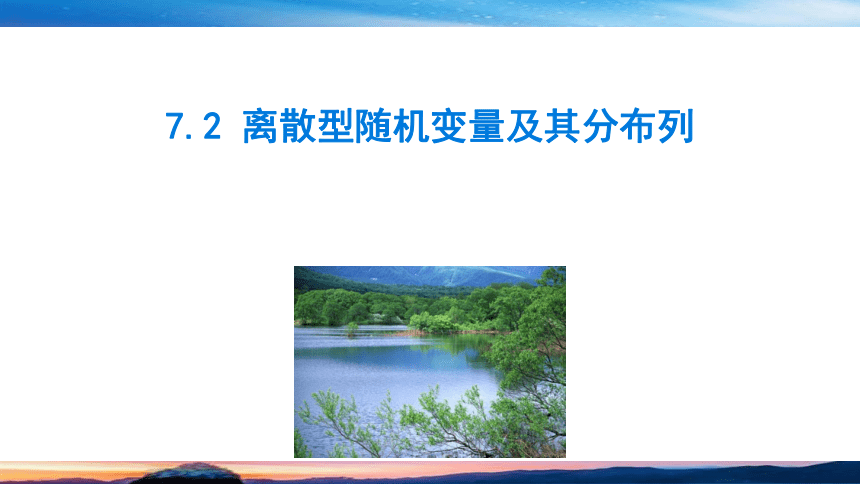 7.2 离散型随机变量及其分布列